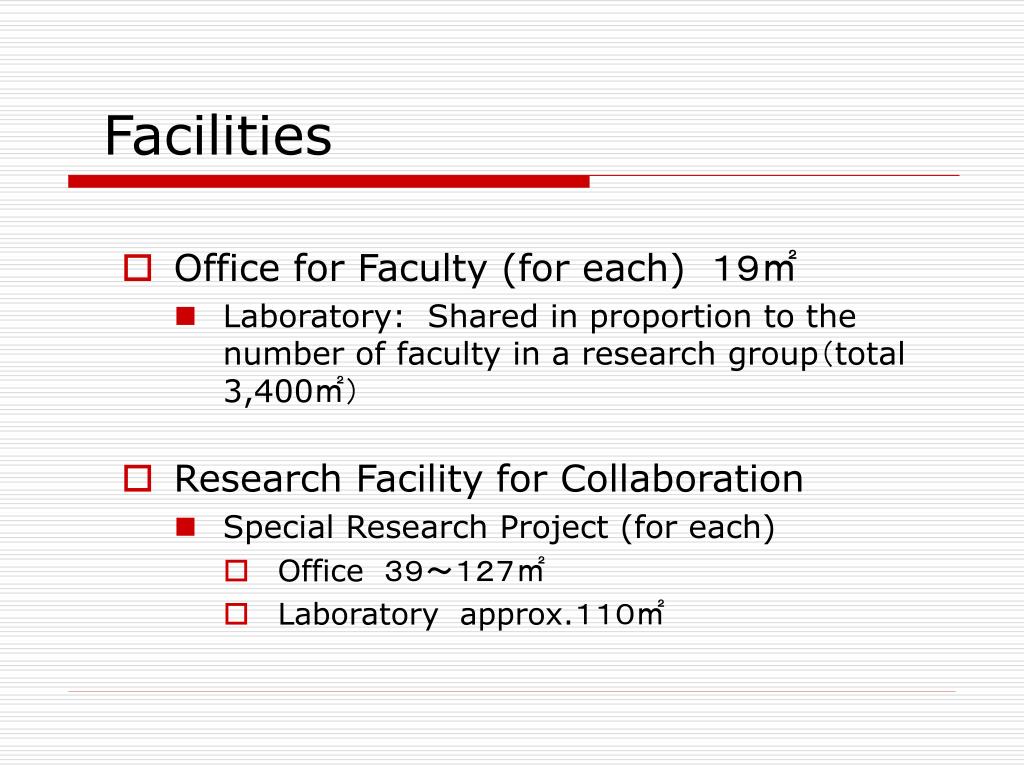 Facilities

Office for Faculty (for each) 19㎡

Laboratory: Shared in proportion to the number of faculty in a research group（total 3,400㎡）

Research Facility for Collaboration

Special Research Project (for each)

Office 39～127㎡

Laboratory approx.110㎡